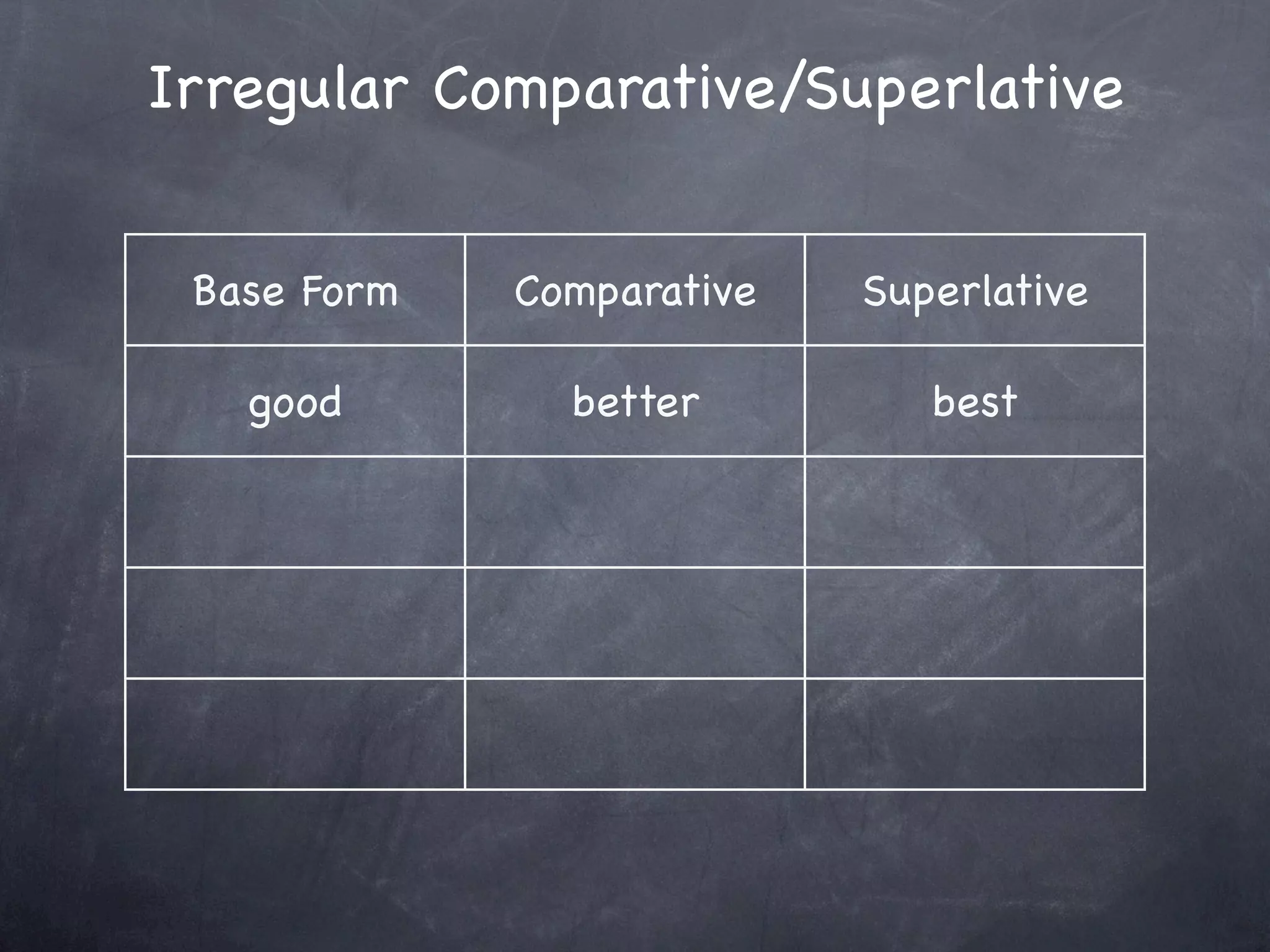 Irregular Comparative/Superlative

| Base Form | Comparative | Superlative |
|---|---|---|
| good | better | best |
| | | |
| | | |
| | | |